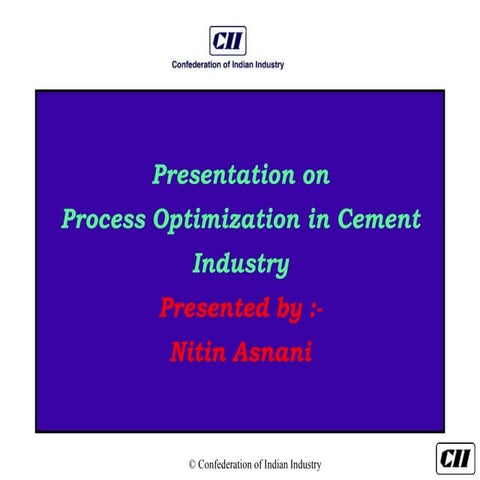 CII
Confederation of Indian Industry

Presentation on
Process Optimization in Cement Industry
Presented by :-
Nitin Asnani

© Confederation of Indian Industry

CII